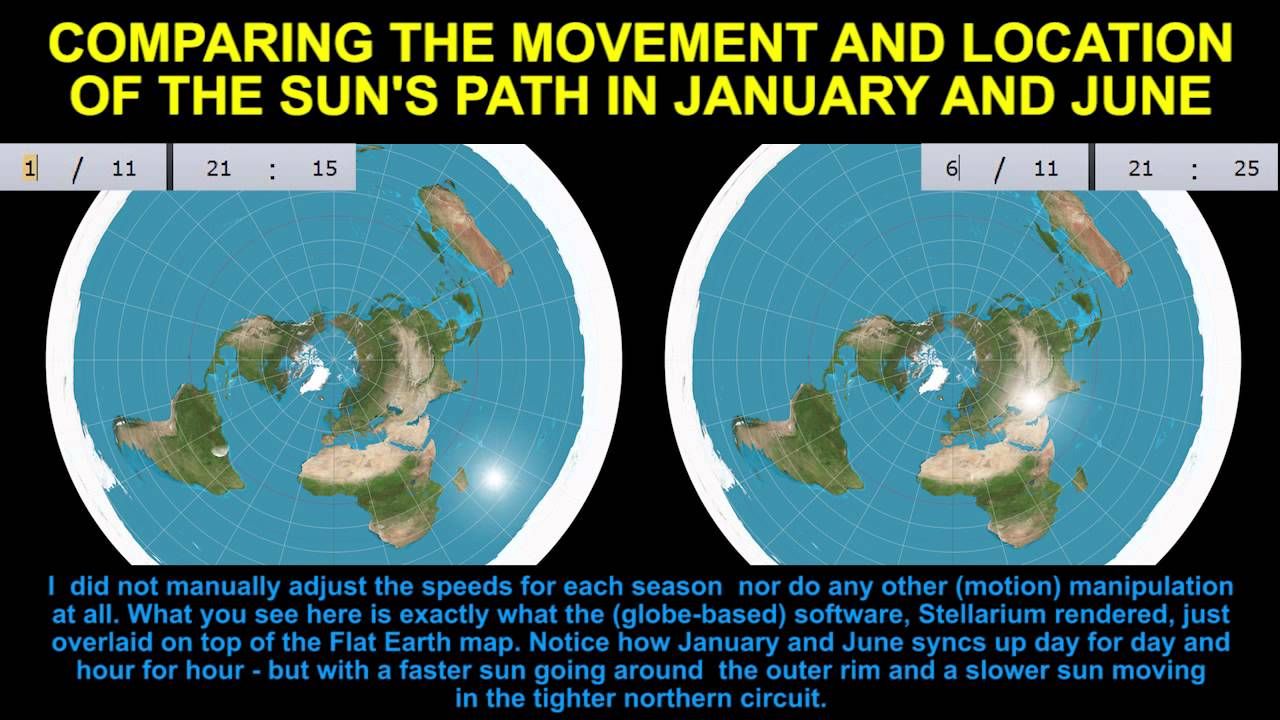 COMPARING THE MOVEMENT AND LOCATION OF THE SUN'S PATH IN JANUARY AND JUNE

1 / 11 21 : 15

6 / 11 21 : 25

I did not manually adjust the speeds for each season nor do any other (motion) manipulation at all. What you see here is exactly what the (globe-based) software, Stellarium rendered, just overlaid on top of the Flat Earth map. Notice how January and June syncs up day for day and hour for hour - but with a faster sun going around the outer rim and a slower sun moving in the tighter northern circuit.